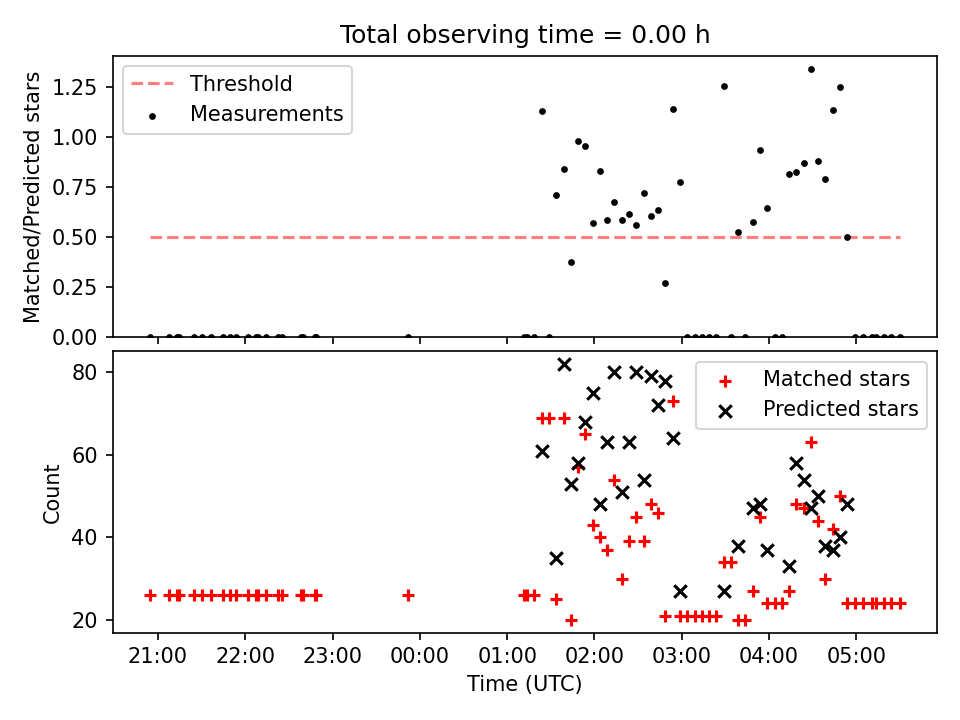 Total observing time = 0.00 h

Threshold
Measurements

Matched/Predicted stars

1.25
1.00
0.75
0.50
0.25
0.00

Matched stars
Predicted stars

Count

80
60
40
20

21:00
22:00
23:00
00:00
01:00
02:00
03:00
04:00
05:00

Time (UTC)